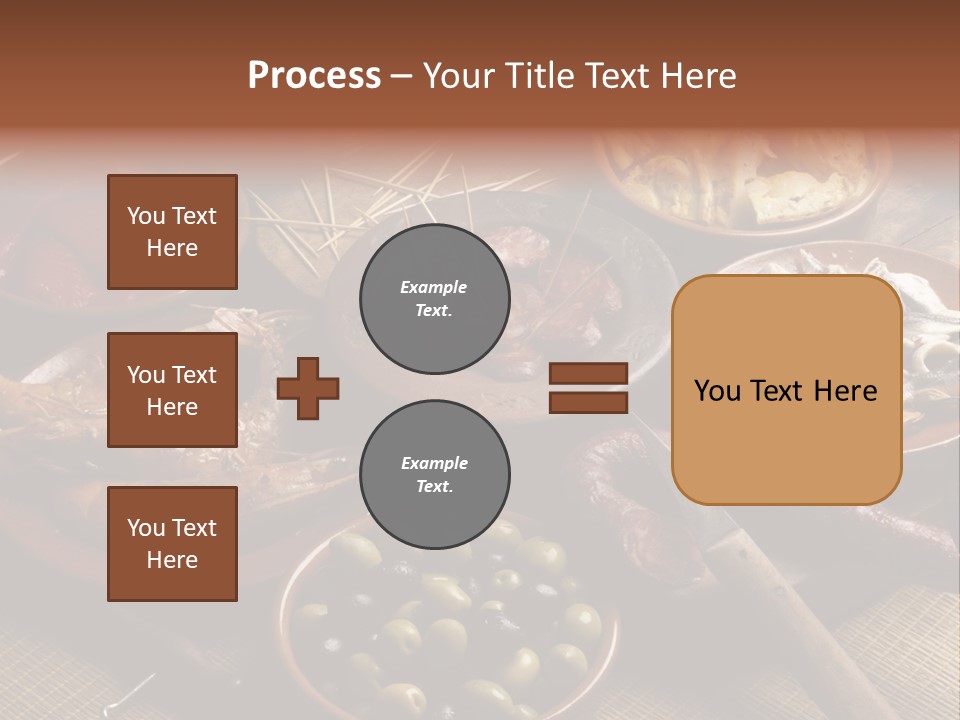 Process – Your Title Text Here

You Text Here

You Text Here

You Text Here

Example Text.

Example Text.

You Text Here